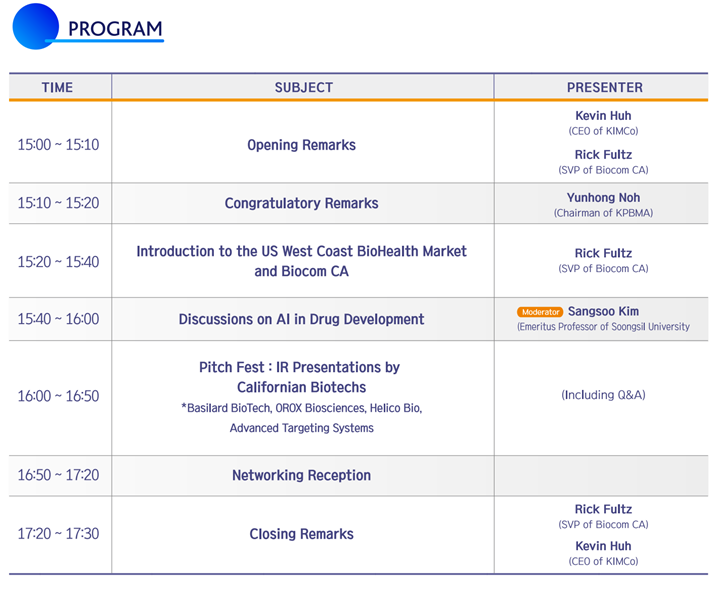 PROGRAM

| TIME | SUBJECT | PRESENTER |
|---|---|---|
| 15:00 ~ 15:10 | Opening Remarks | Kevin Huh (CEO of KIMCo) Rick Fultz (SVP of Biocom CA) |
| 15:10 ~ 15:20 | Congratulatory Remarks | Yunhong Noh (Chairman of KPBMA) |
| 15:20 ~ 15:40 | Introduction to the US West Coast BioHealth Market and Biocom CA | Rick Fultz (SVP of Biocom CA) |
| 15:40 ~ 16:00 | Discussions on AI in Drug Development | Moderator Sangsoo Kim (Emeritus Professor of Soongsil University |
| 16:00 ~ 16:50 | Pitch Fest : IR Presentations by Californian Biotechs *Basilard BioTech, OROX Biosciences, Helico Bio, Advanced Targeting Systems | (Including Q&A) |
| 16:50 ~ 17:20 | Networking Reception | |
| 17:20 ~ 17:30 | Closing Remarks | Rick Fultz (SVP of Biocom CA) Kevin Huh (CEO of KIMCo) |